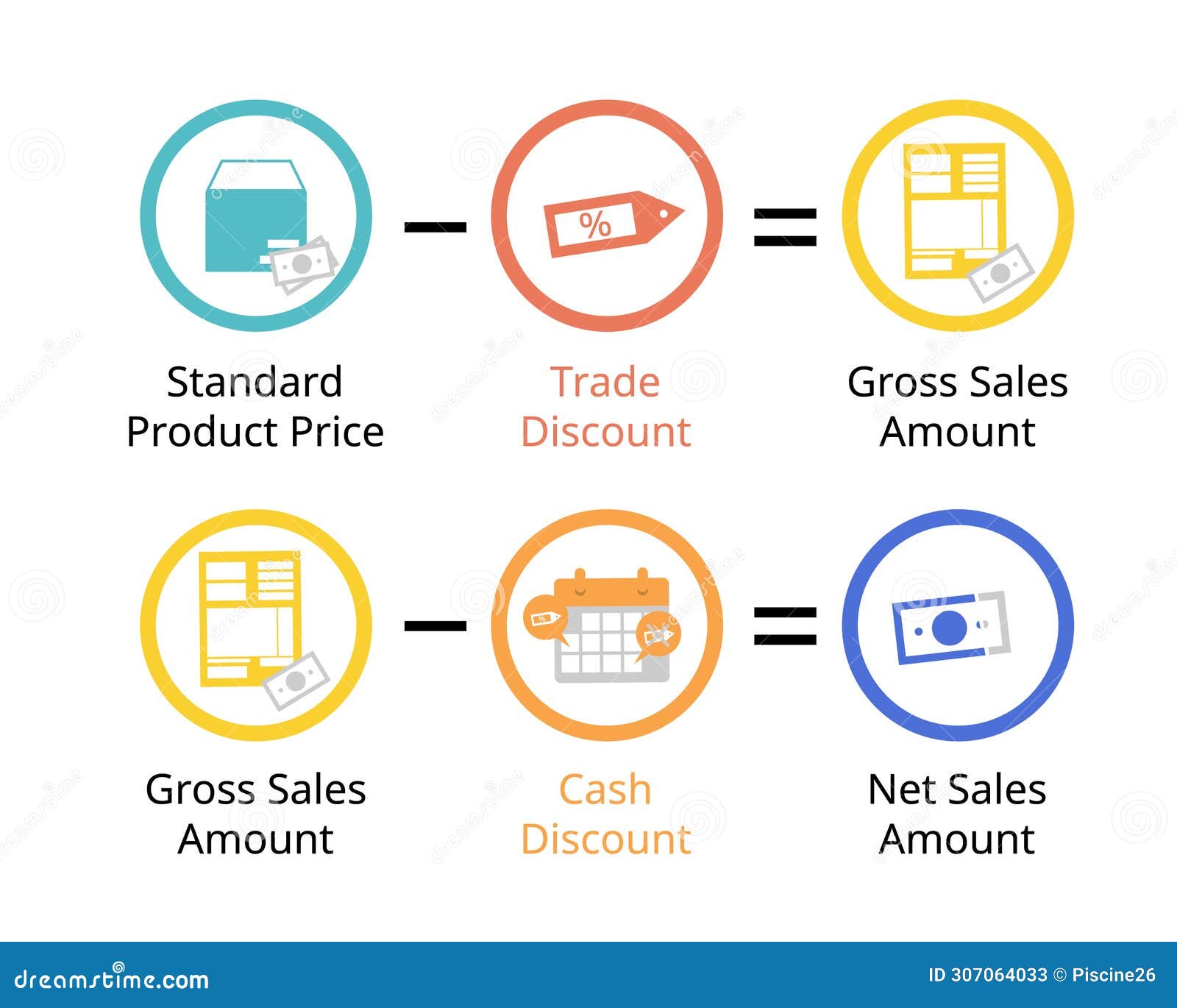 %

Standard Product Price − Trade Discount = Gross Sales Amount

Gross Sales Amount − Cash Discount = Net Sales Amount

dreamstime.com

ID 307064033 © Piscine26